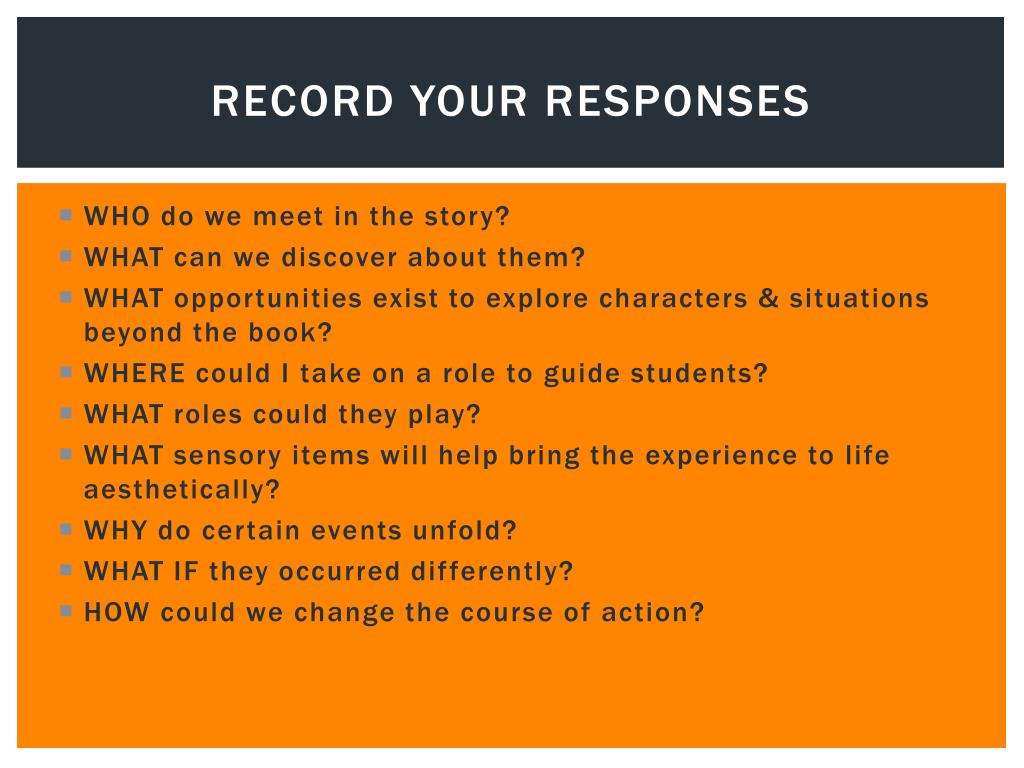 RECORD YOUR RESPONSES

- WHO do we meet in the story?
- WHAT can we discover about them?
- WHAT opportunities exist to explore characters & situations beyond the book?
- WHERE could I take on a role to guide students?
- WHAT roles could they play?
- WHAT sensory items will help bring the experience to life aesthetically?
- WHY do certain events unfold?
- WHAT IF they occurred differently?
- HOW could we change the course of action?